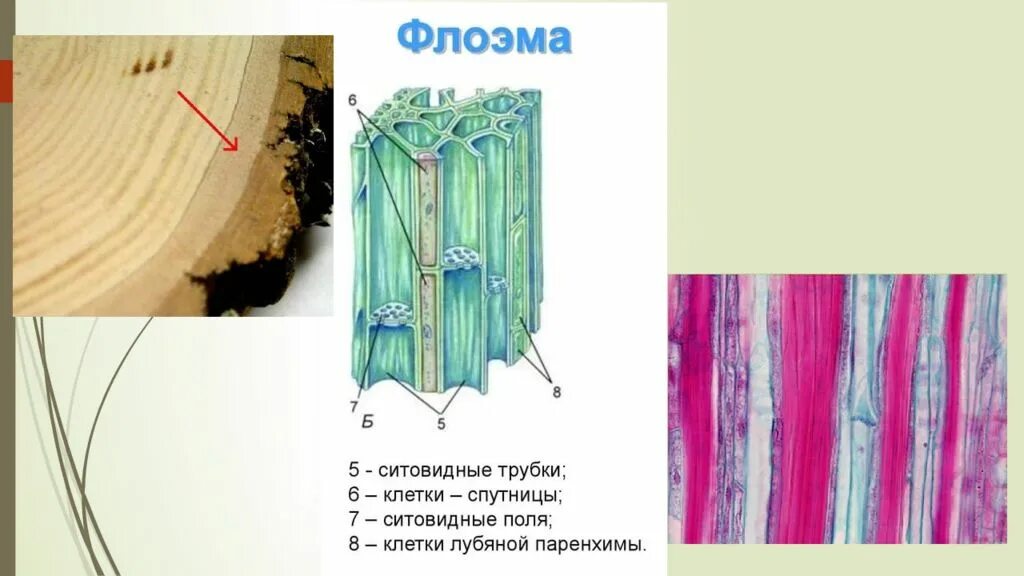 Флоэма

6

7

Б

5

8

5 - ситовидные трубки;
6 – клетки – спутницы;
7 – ситовидные поля;
8 – клетки лубяной паренхимы.